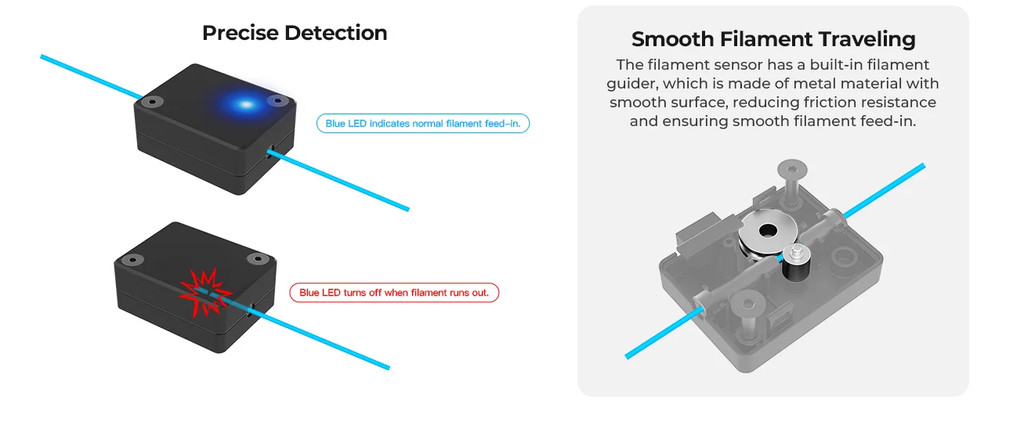 Precise Detection

Blue LED indicates normal filament feed-in.

Blue LED turns off when filament runs out.

Smooth Filament Traveling

The filament sensor has a built-in filament guider, which is made of metal material with smooth surface, reducing friction resistance and ensuring smooth filament feed-in.